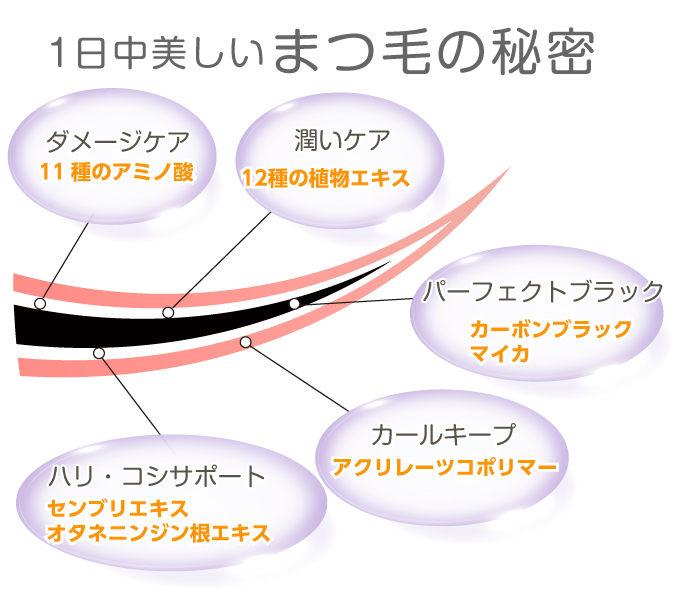 1日中美しいまつ毛の秘密

ダメージケア
11 種のアミノ酸

潤いケア
12種の植物エキス

パーフェクトブラック
カーボンブラック
マイカ

カールキープ
アクリレーツコポリマー

ハリ・コシサポート
センブリエキス
オタネニンジン根エキス